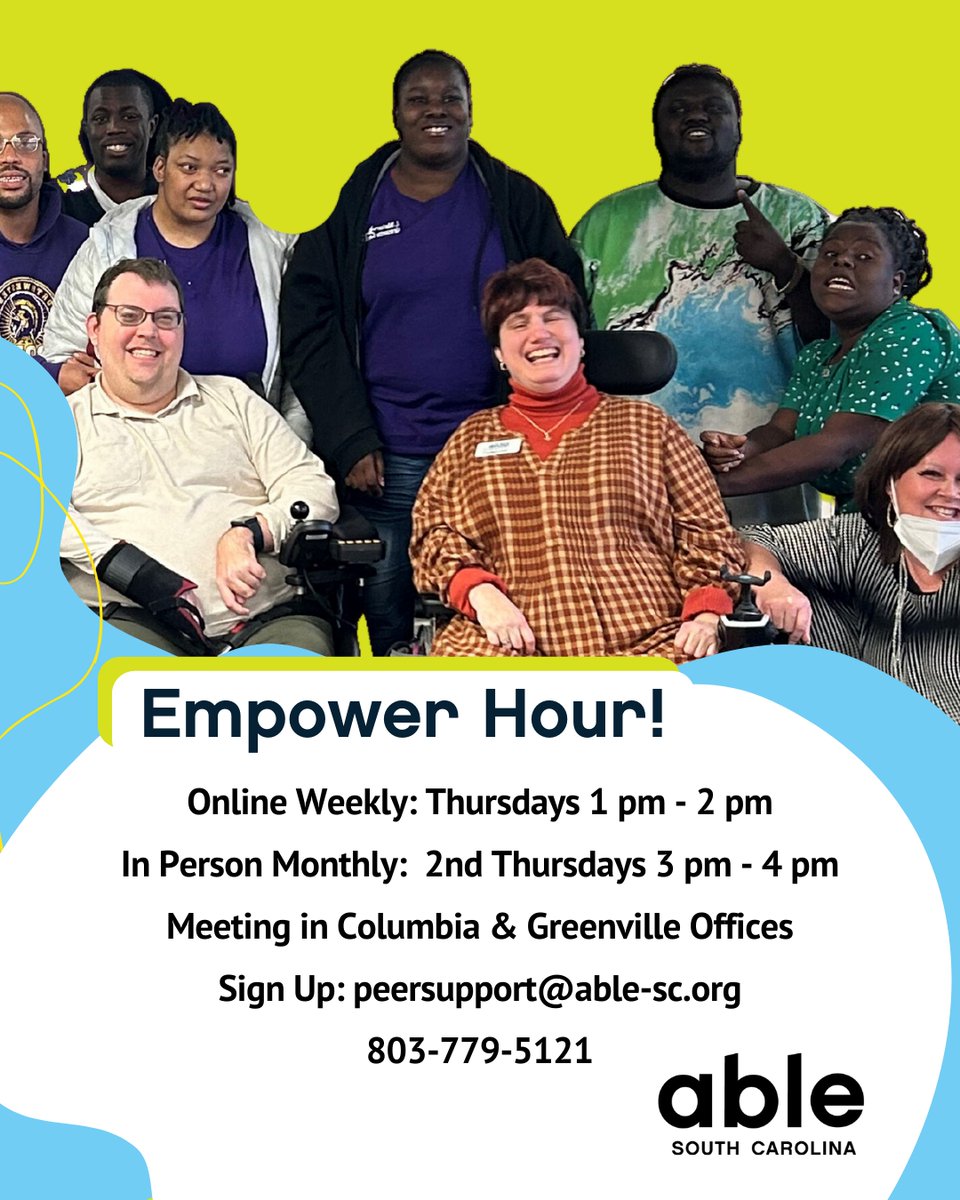 Empower Hour!

Online Weekly: Thursdays 1 pm - 2 pm

In Person Monthly: 2nd Thursdays 3 pm - 4 pm

Meeting in Columbia & Greenville Offices

Sign Up: peersupport@able-sc.org

803-779-5121

able
SOUTH CAROLINA